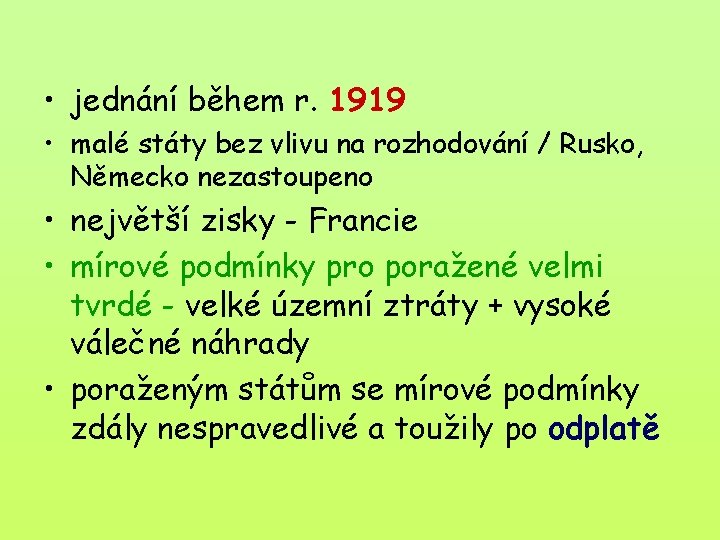 • jednání během r. 1919

• malé státy bez vlivu na rozhodování / Rusko, Německo nezastoupeno

• největší zisky - Francie

• mírové podmínky pro poražené velmi tvrdé - velké územní ztráty + vysoké válečné náhrady

• poraženým státům se mírové podmínky zdály nespravedlivé a toužily po odplatě